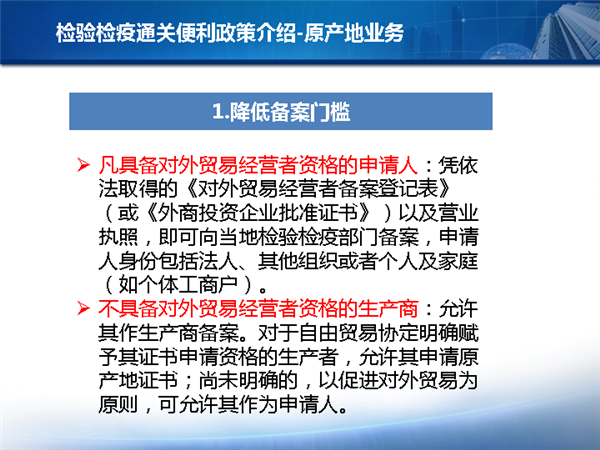 检验检疫通关便利政策介绍-原产地业务

1.降低备案门槛

➢ 凡具备对外贸易经营者资格的申请人：凭依法取得的《对外贸易经营者备案登记表》（或《外商投资企业批准证书》）以及营业执照，即可向当地检验检疫部门备案，申请人身份包括法人、其他组织或者个人及家庭（如个体工商户）。

➢ 不具备对外贸易经营者资格的生产商：允许其作生产商备案。对于自由贸易协定明确赋予其证书申请资格的生产者，允许其申请原产地证书；尚未明确的，以促进对外贸易为原则，可允许其作为申请人。